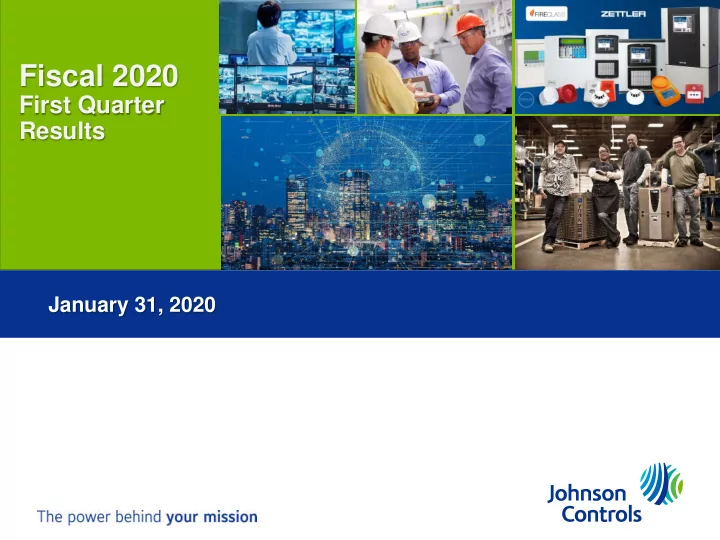 Fiscal 2020
First Quarter
Results

FIRECLASS

ZETTLER

January 31, 2020

The power behind your mission

Johnson
Controls